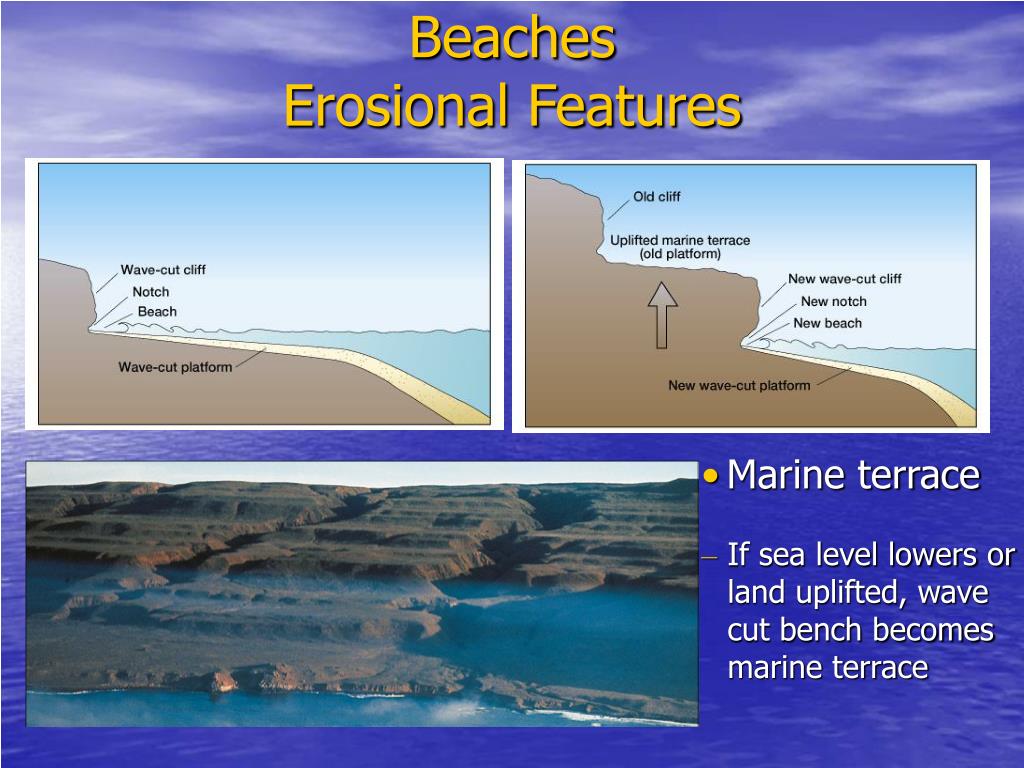 Beaches
Erosional Features

Wave-cut cliff
Notch
Beach
Wave-cut platform

Old cliff
Uplifted marine terrace (old platform)
New wave-cut cliff
New notch
New beach
New wave-cut platform

• Marine terrace

– If sea level lowers or land uplifted, wave cut bench becomes marine terrace